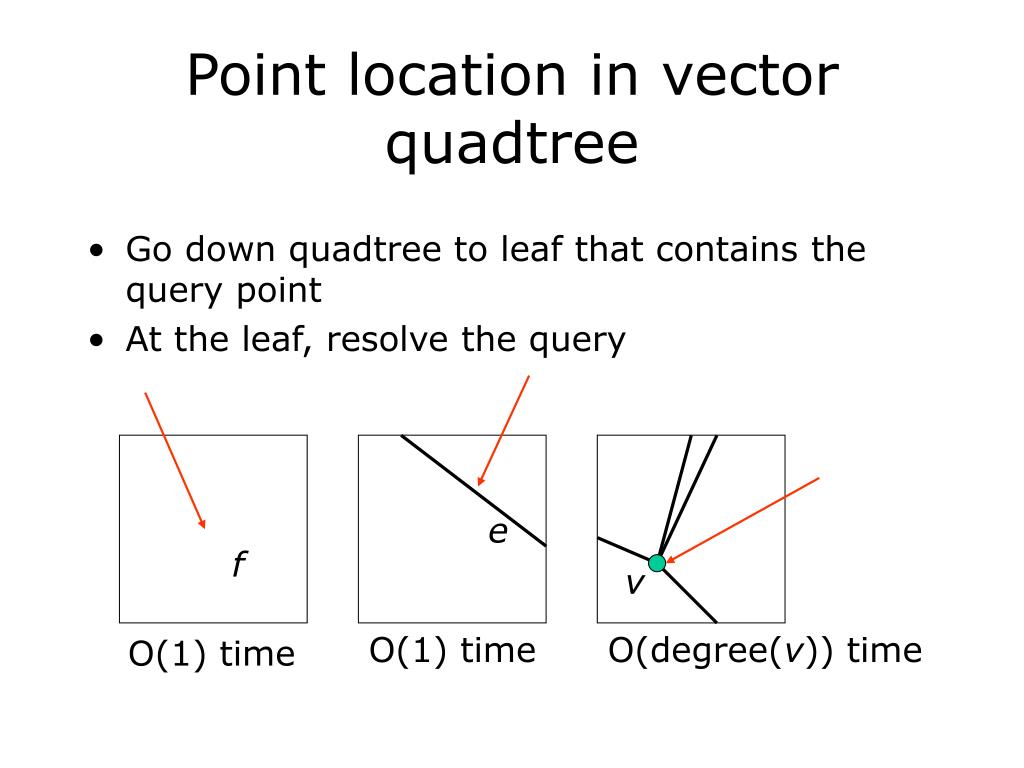 Point location in vector quadtree

• Go down quadtree to leaf that contains the query point
• At the leaf, resolve the query

f

e

v

O(1) time

O(1) time

O(degree(v)) time